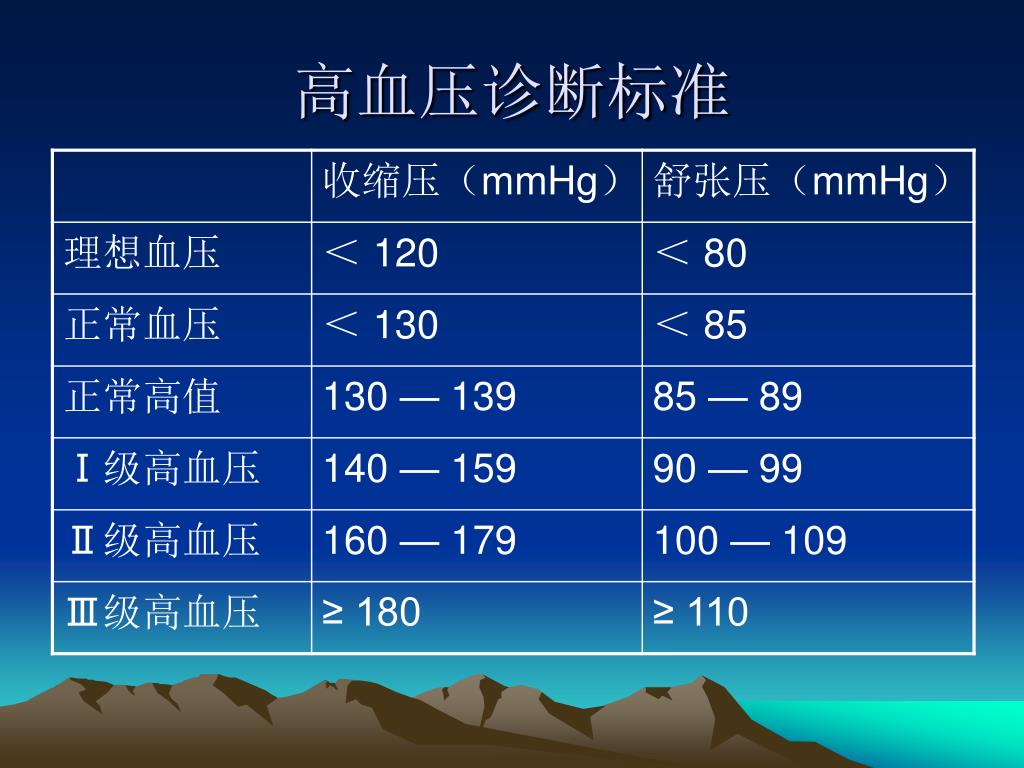 高血压诊断标准

| | 收缩压（mmHg） | 舒张压（mmHg） |
|---|---|---|
| 理想血压 | ＜ 120 | ＜ 80 |
| 正常血压 | ＜ 130 | ＜ 85 |
| 正常高值 | 130 — 139 | 85 — 89 |
| Ⅰ级高血压 | 140 — 159 | 90 — 99 |
| Ⅱ级高血压 | 160 — 179 | 100 — 109 |
| Ⅲ级高血压 | ≥ 180 | ≥ 110 |